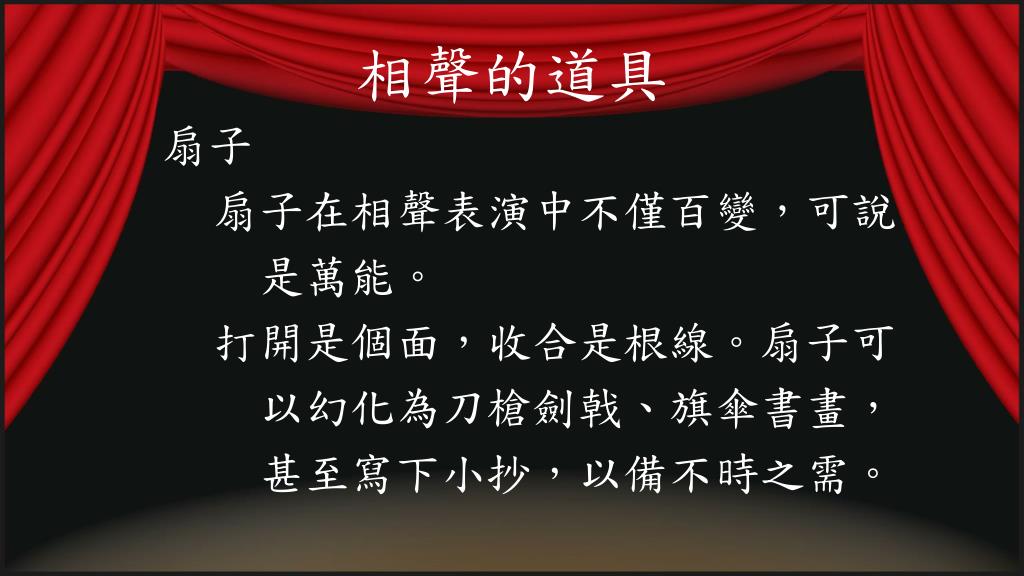 相聲的道具

扇子

扇子在相聲表演中不僅百變，可說是萬能。

打開是個面，收合是根線。扇子可以幻化為刀槍劍戟、旗傘書畫，甚至寫下小抄，以備不時之需。